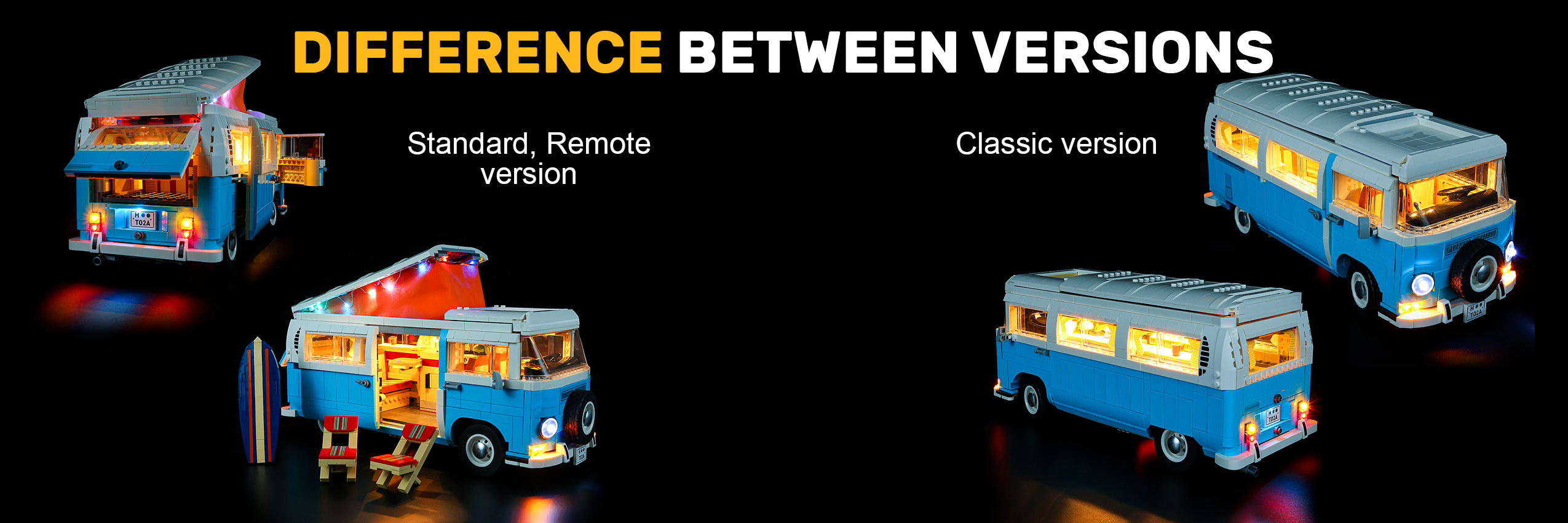 DIFFERENCE BETWEEN VERSIONS

Standard, Remote version

Classic version

H T02A

H T02A

H T02A